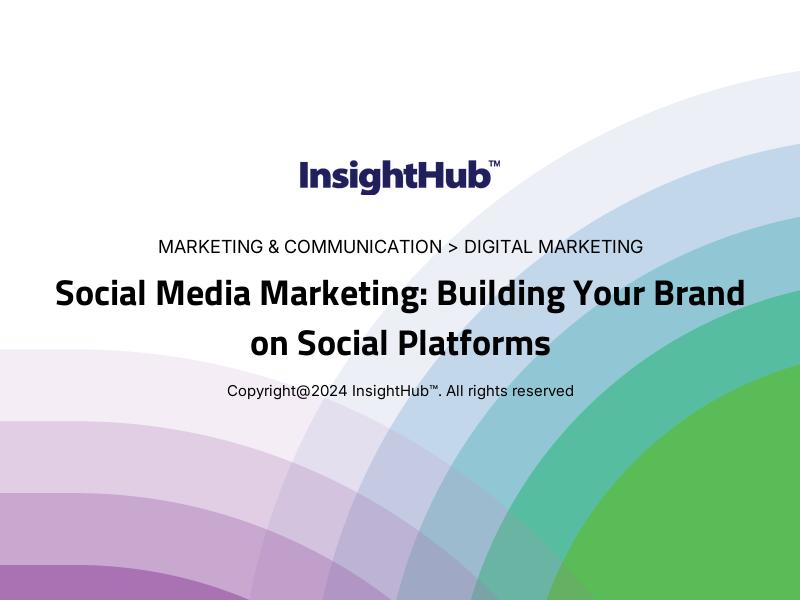 InsightHub™

MARKETING & COMMUNICATION > DIGITAL MARKETING

Social Media Marketing: Building Your Brand on Social Platforms

Copyright@2024 InsightHub™. All rights reserved